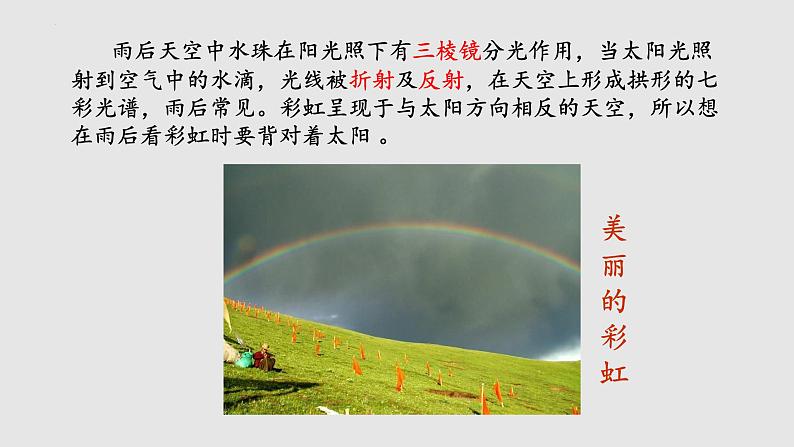 雨后天空中水珠在阳光照下有三棱镜分光作用，当太阳光照射到空气中的水滴，光线被折射及反射，在天空上形成拱形的七彩光谱，雨后常见。彩虹呈现于与太阳方向相反的天空，所以想在雨后看彩虹时要背对着太阳 。

美丽的彩虹